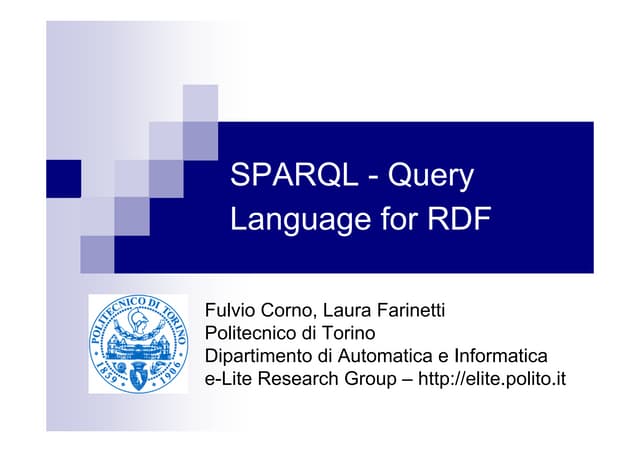 SPARQL - Query Language for RDF

POLITECNICO DI TORINO
1859 1906

Fulvio Corno, Laura Farinetti
Politecnico di Torino
Dipartimento di Automatica e Informatica
e-Lite Research Group – http://elite.polito.it